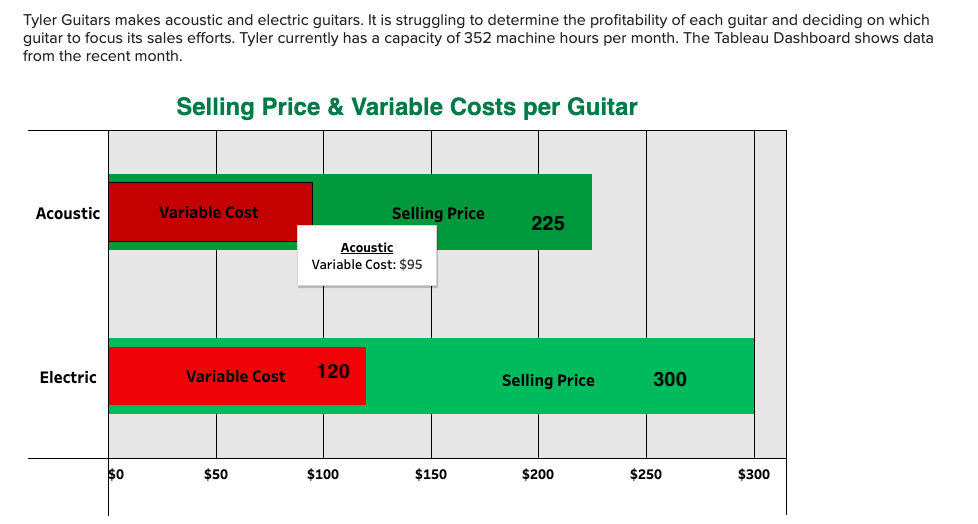 Tyler Guitars makes acoustic and electric guitars. It is struggling to determine the profitability of each guitar and deciding on which guitar to focus its sales efforts. Tyler currently has a capacity of 352 machine hours per month. The Tableau Dashboard shows data from the recent month.

Selling Price & Variable Costs per Guitar

Acoustic
Variable Cost
Selling Price
225
Acoustic
Variable Cost: $95

Electric
Variable Cost
120
Selling Price
300

$0
$50
$100
$150
$200
$250
$300